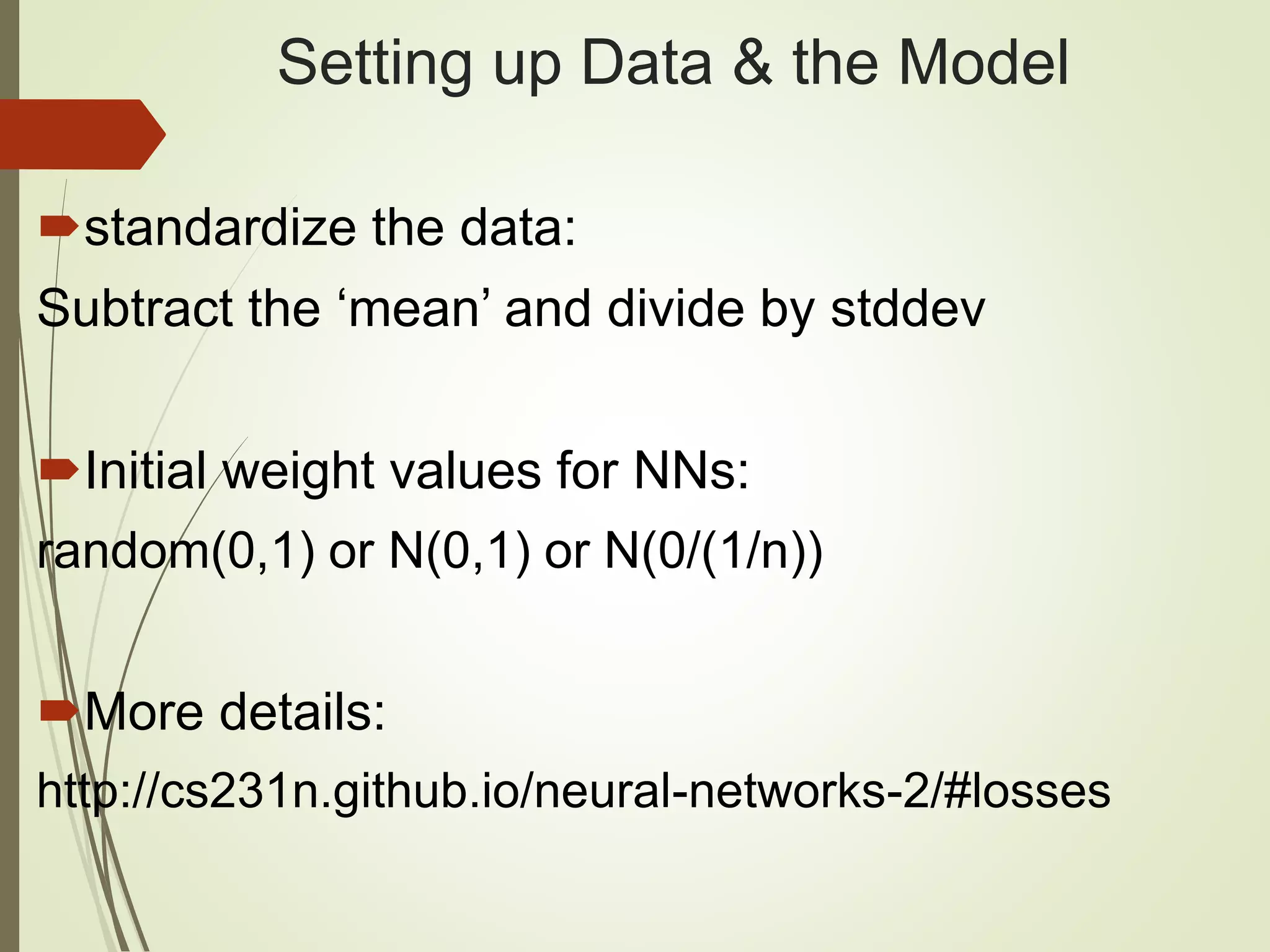 Setting up Data & the Model

standardize the data:

Subtract the ‘mean’ and divide by stddev

Initial weight values for NNs:

random(0,1) or N(0,1) or N(0/(1/n))

More details:

http://cs231n.github.io/neural-networks-2/#losses